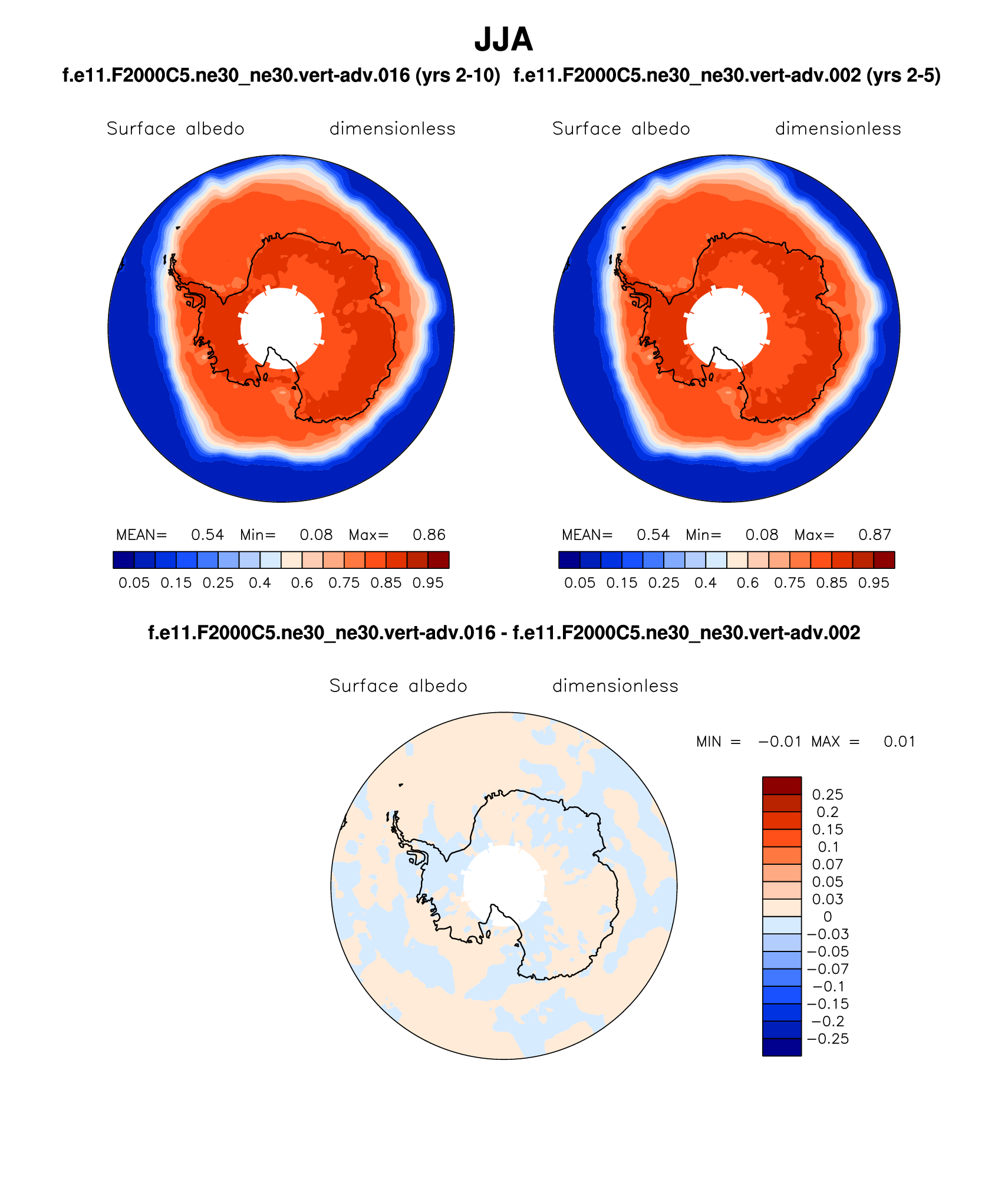 JJA

f.e11.F2000C5.ne30_ne30.vert-adv.016 (yrs 2-10)

Surface albedo dimensionless

MEAN= 0.54 Min= 0.08 Max= 0.86

0.05 0.15 0.25 0.4 0.6 0.75 0.85 0.95

f.e11.F2000C5.ne30_ne30.vert-adv.002 (yrs 2-5)

Surface albedo dimensionless

MEAN= 0.54 Min= 0.08 Max= 0.87

0.05 0.15 0.25 0.4 0.6 0.75 0.85 0.95

f.e11.F2000C5.ne30_ne30.vert-adv.016 - f.e11.F2000C5.ne30_ne30.vert-adv.002

Surface albedo dimensionless

MIN = −0.01 MAX = 0.01

0.25
0.2
0.15
0.1
0.07
0.05
0.03
0
−0.03
−0.05
−0.07
−0.1
−0.15
−0.2
−0.25